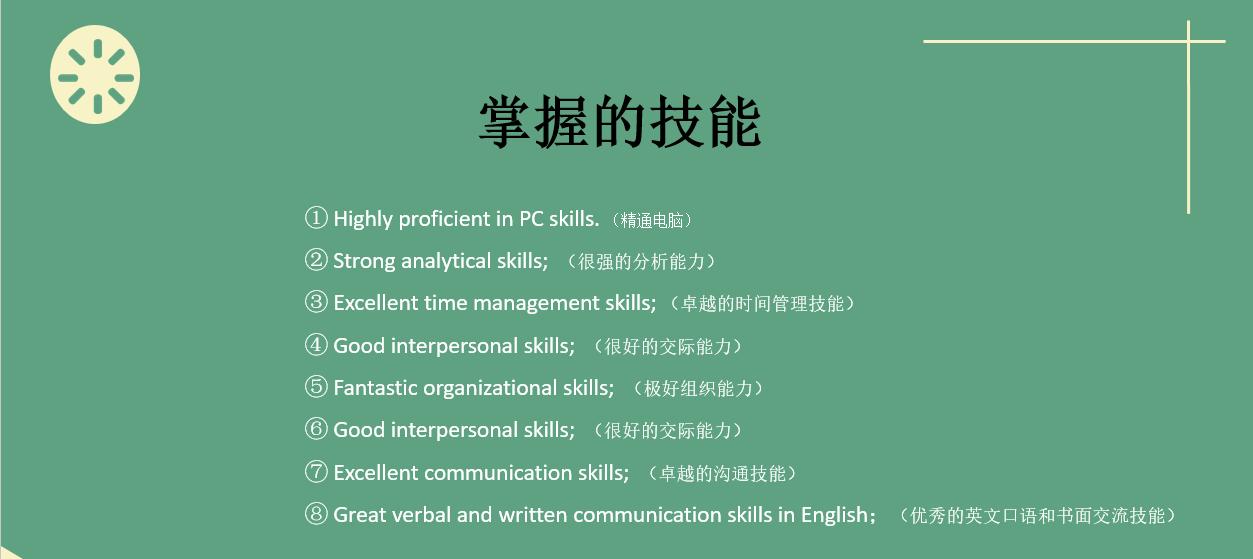 掌握的技能

① Highly proficient in PC skills.（精通电脑）
② Strong analytical skills; （很强的分析能力）
③ Excellent time management skills;（卓越的时间管理技能）
④ Good interpersonal skills; （很好的交际能力）
⑤ Fantastic organizational skills; （极好组织能力）
⑥ Good interpersonal skills; （很好的交际能力）
⑦ Excellent communication skills; （卓越的沟通技能）
⑧ Great verbal and written communication skills in English; （优秀的英文口语和书面交流技能）